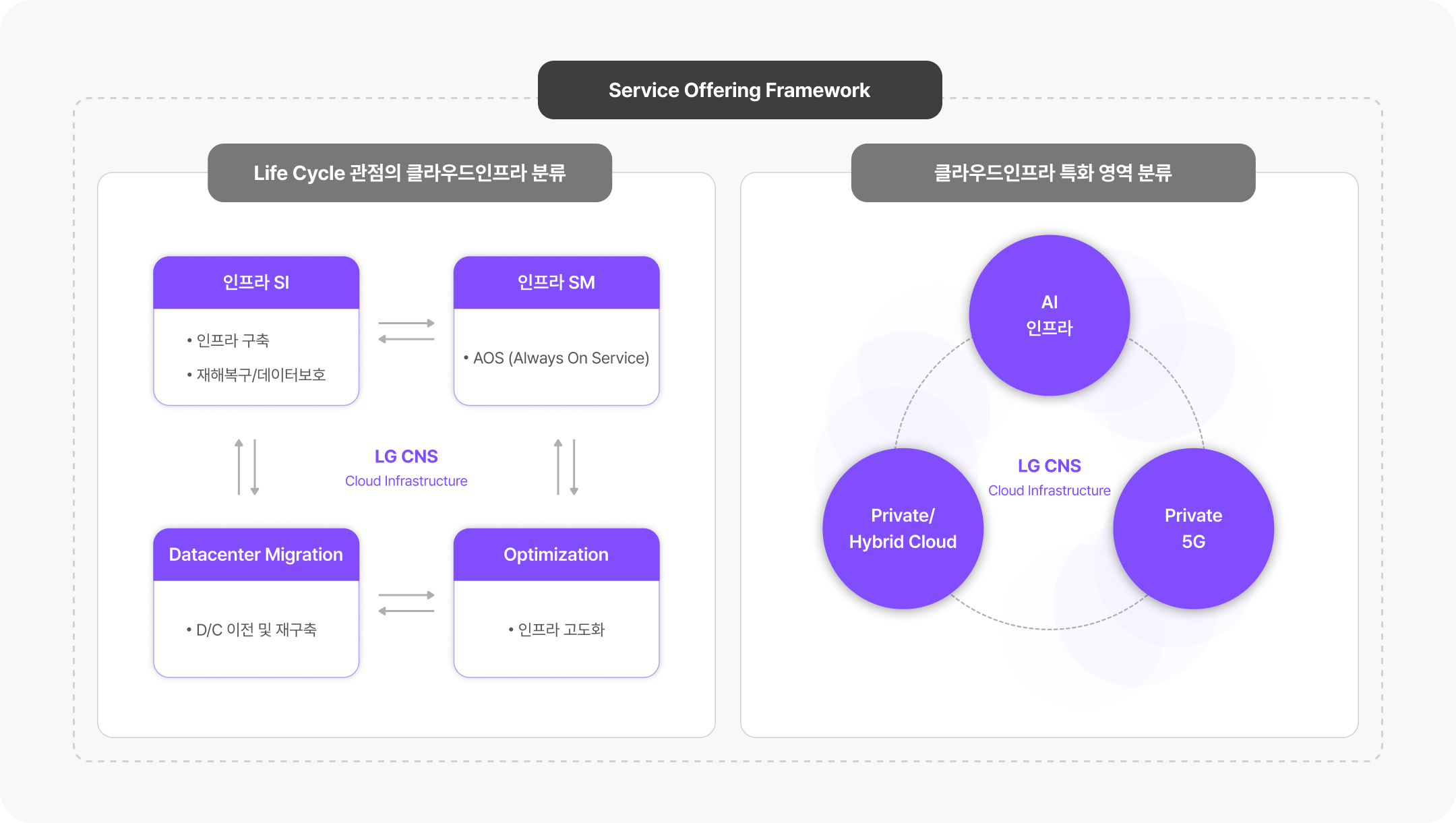 Service Offering Framework

Life Cycle 관점의 클라우드인프라 분류

인프라 SI

• 인프라 구축
• 재해복구/데이터보호

인프라 SM

• AOS (Always On Service)

LG CNS
Cloud Infrastructure

Datacenter Migration

• D/C 이전 및 재구축

Optimization

• 인프라 고도화

클라우드인프라 특화 영역 분류

AI
인프라

LG CNS
Cloud Infrastructure

Private/
Hybrid Cloud

Private
5G